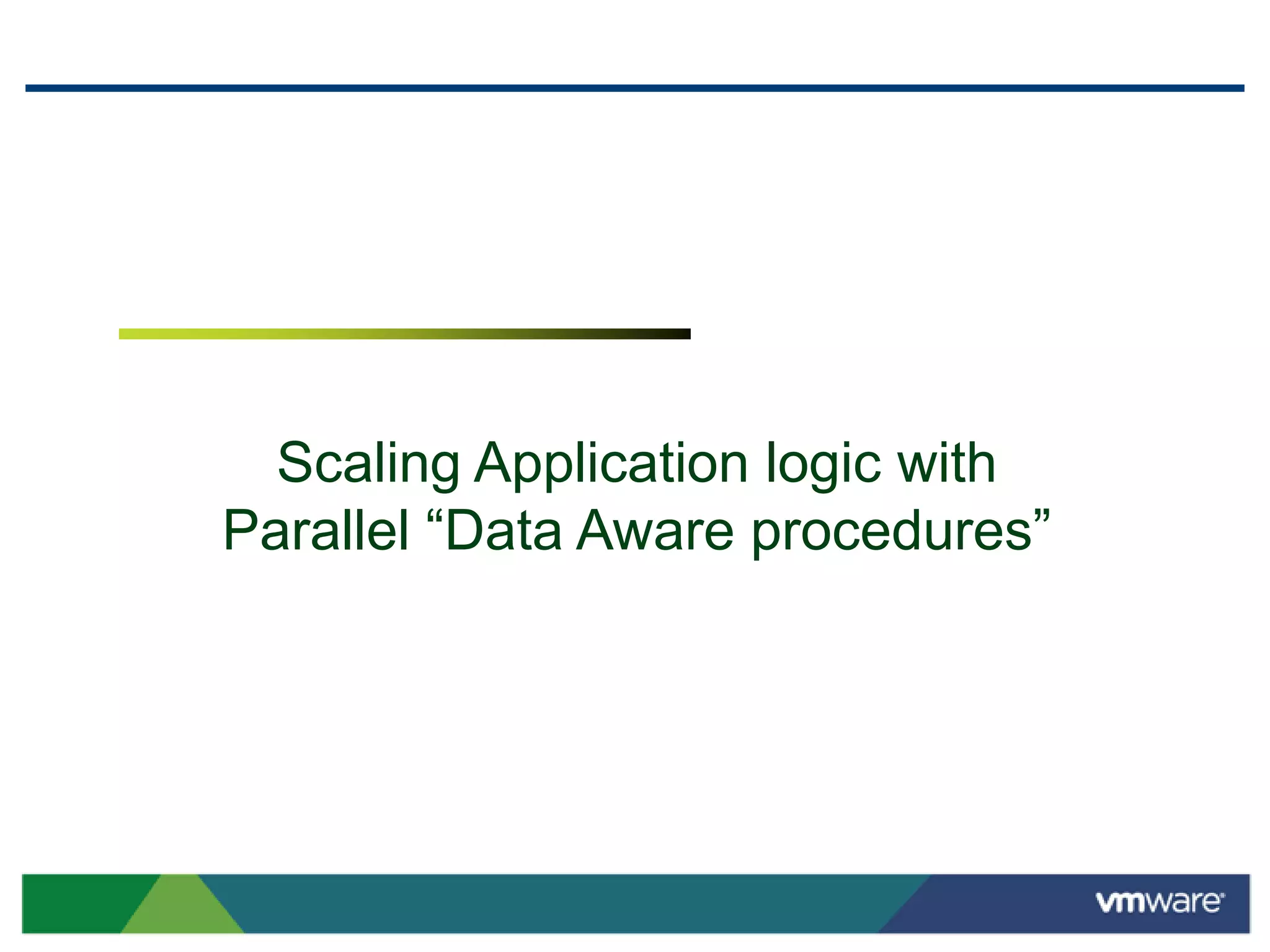 Scaling Application logic with Parallel “Data Aware procedures”

vmware